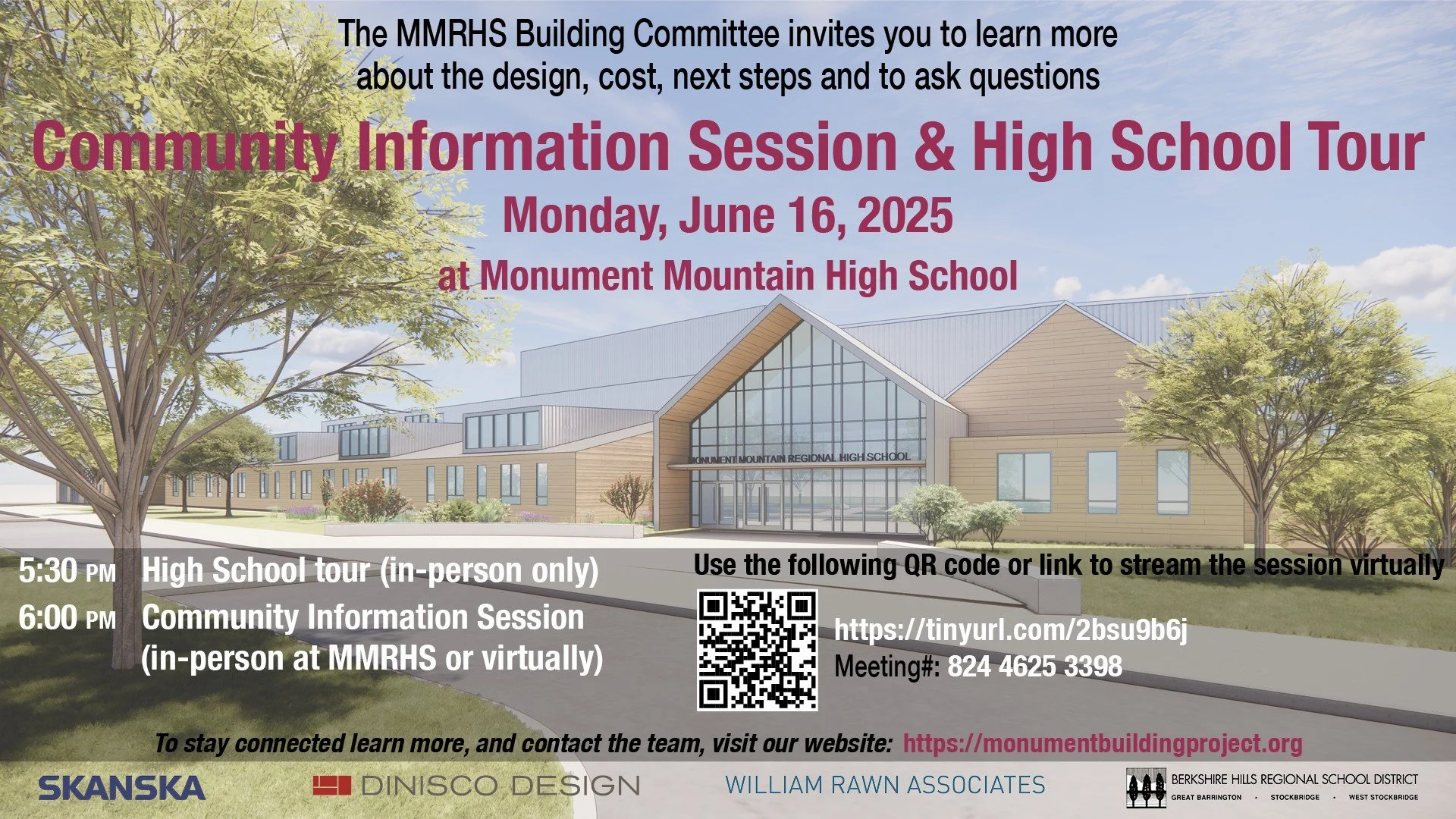 The MMRHS Building Committee invites you to learn more about the design, cost, next steps and to ask questions

Community Information Session & High School Tour

Monday, June 16, 2025

at Monument Mountain High School

MONUMENT MOUNTAIN REGIONAL HIGH SCHOOL

5:30 PM High School tour (in-person only)

6:00 PM Community Information Session (in-person at MMRHS or virtually)

Use the following QR code or link to stream the session virtually

https://tinyurl.com/2bsu9b6j
Meeting#: 824 4625 3398

To stay connected learn more, and contact the team, visit our website: https://monumentbuildingproject.org

SKANSKA

DINISCO DESIGN

WILLIAM RAWN ASSOCIATES

BERKSHIRE HILLS REGIONAL SCHOOL DISTRICT
GREAT BARRINGTON · STOCKBRIDGE · WEST STOCKBRIDGE